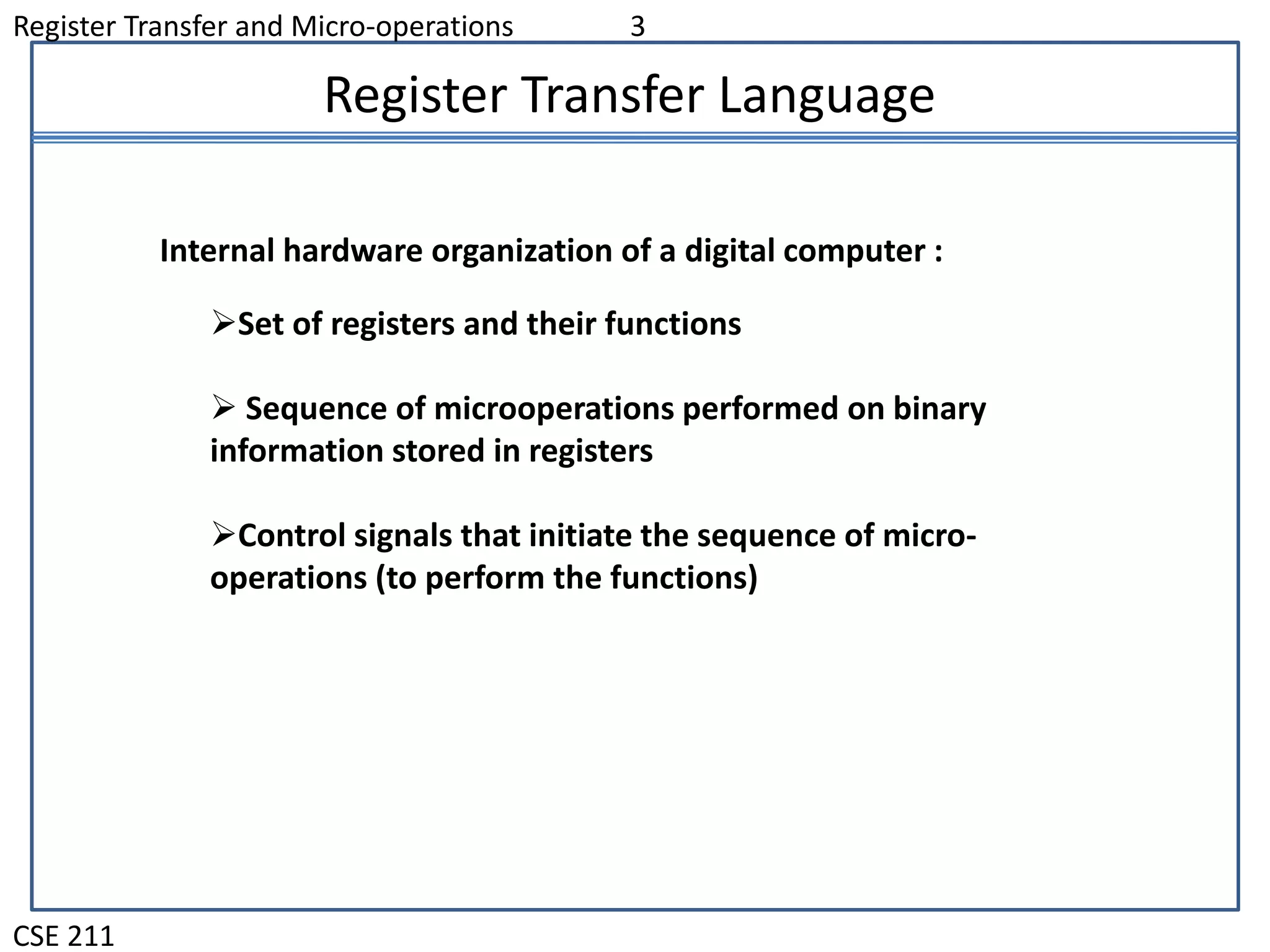 Register Transfer and Micro-operations 3

Register Transfer Language

Internal hardware organization of a digital computer :

➢Set of registers and their functions

➢ Sequence of microoperations performed on binary information stored in registers

➢Control signals that initiate the sequence of micro-operations (to perform the functions)

CSE 211